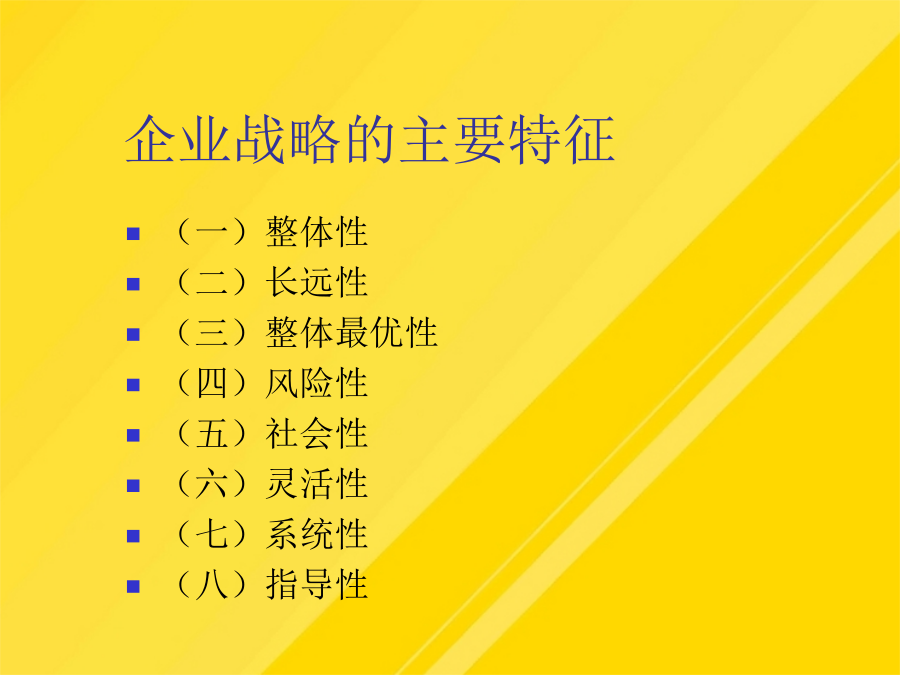 企业战略的主要特征

- （一）整体性
- （二）长远性
- （三）整体最优性
- （四）风险性
- （五）社会性
- （六）灵活性
- （七）系统性
- （八）指导性